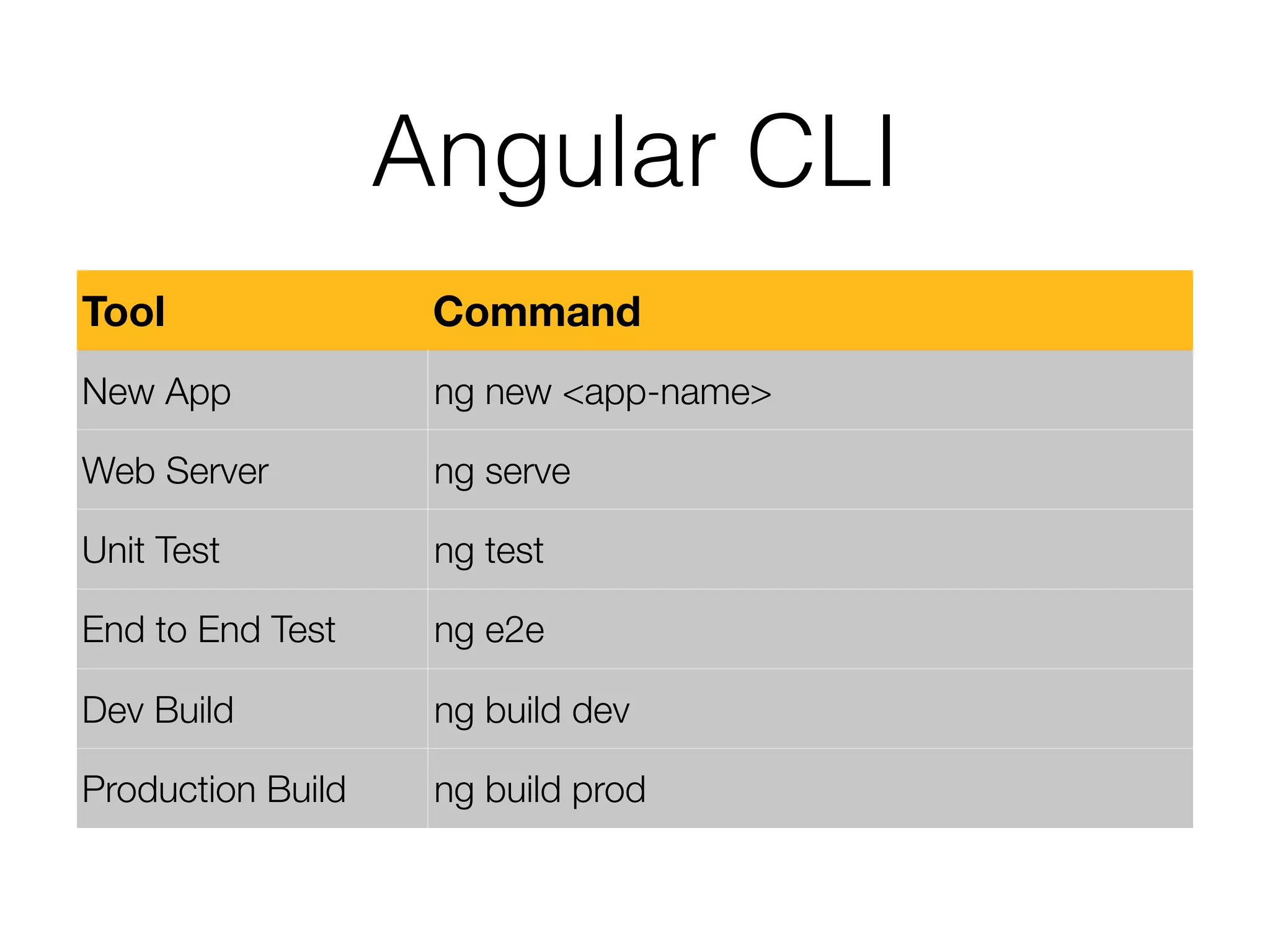 Angular CLI

| Tool | Command |
|---|---|
| New App | ng new <app-name> |
| Web Server | ng serve |
| Unit Test | ng test |
| End to End Test | ng e2e |
| Dev Build | ng build dev |
| Production Build | ng build prod |